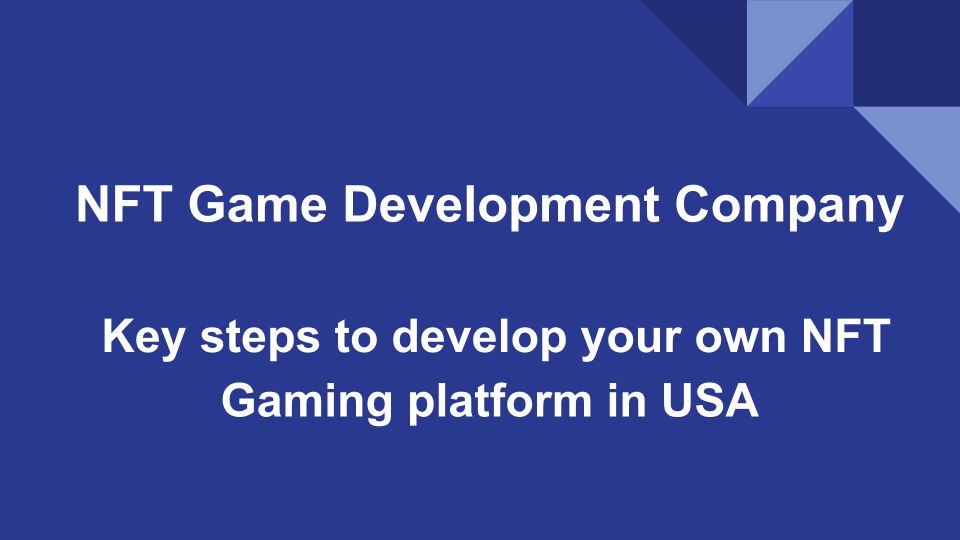 NFT Game Development Company

Key steps to develop your own NFT Gaming platform in USA